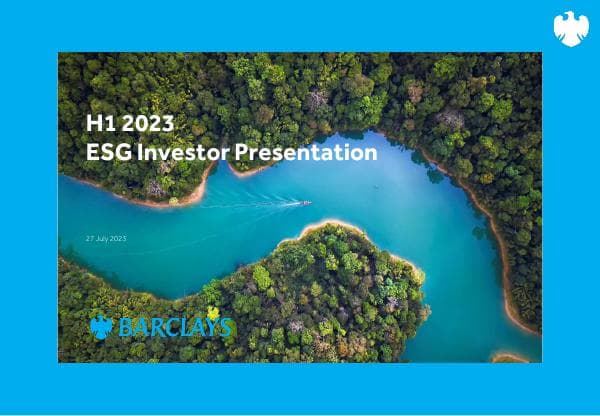 H1 2023
ESG Investor Presentation

27 July 2023

BARCLAYS